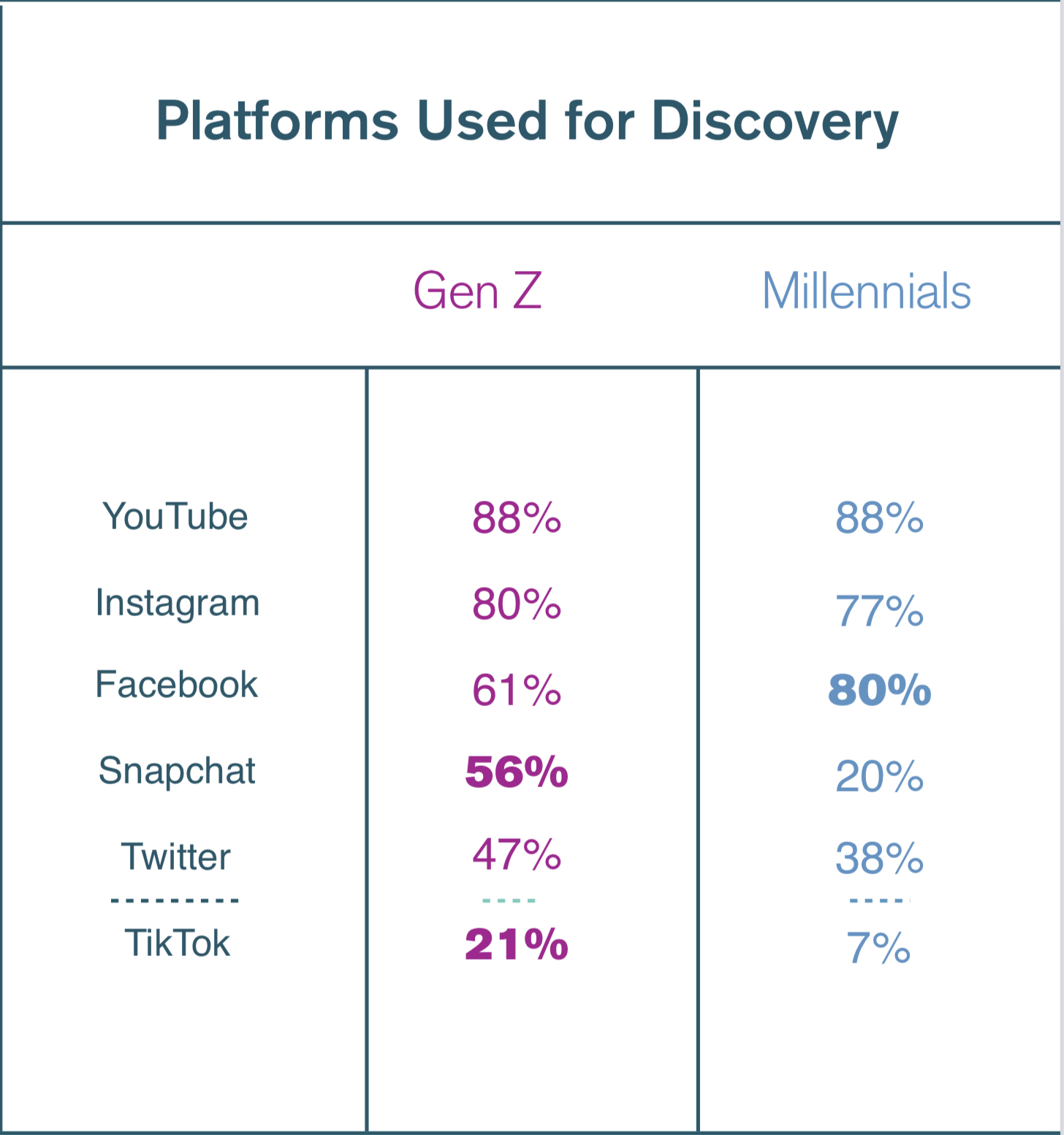 Platforms Used for Discovery

| | Gen Z | Millennials |
|---|---|---|
| YouTube | 88% | 88% |
| Instagram | 80% | 77% |
| Facebook | 61% | 80% |
| Snapchat | 56% | 20% |
| Twitter | 47% | 38% |
| TikTok | 21% | 7% |